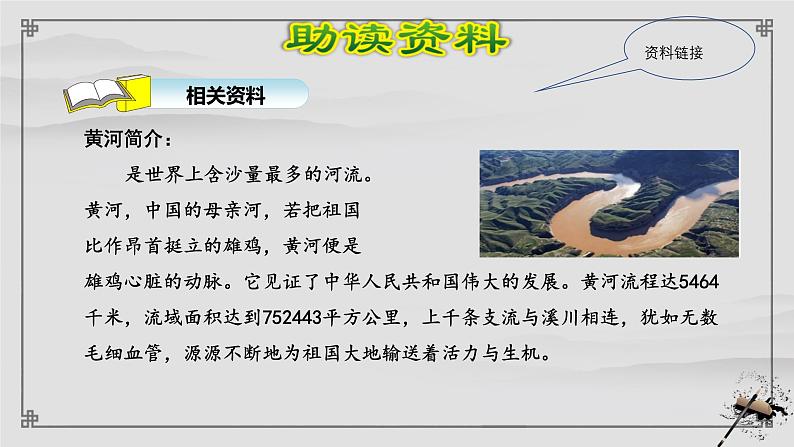 助读资料

资料链接

相关资料

黄河简介：

是世界上含沙量最多的河流。黄河，中国的母亲河，若把祖国比作昂首挺立的雄鸡，黄河便是雄鸡心脏的动脉。它见证了中华人民共和国伟大的发展。黄河流程达5464千米，流域面积达到752443平方公里，上千条支流与溪川相连，犹如无数毛细血管，源源不断地为祖国大地输送着活力与生机。